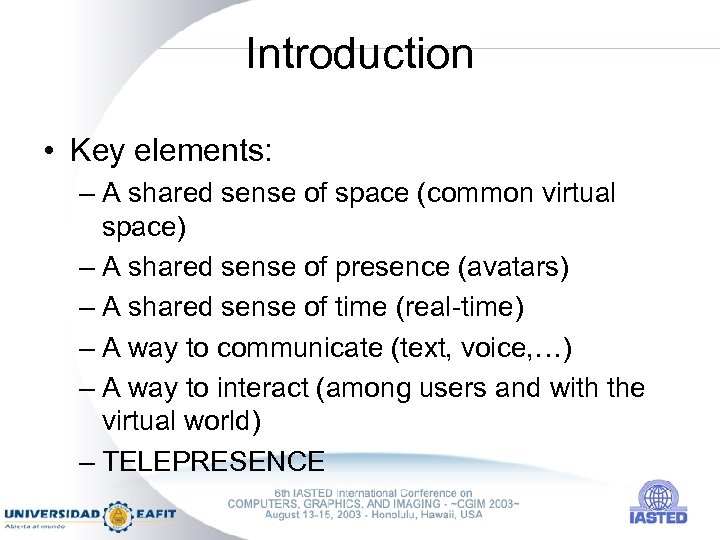 Introduction

• Key elements:

– A shared sense of space (common virtual space)

– A shared sense of presence (avatars)

– A shared sense of time (real-time)

– A way to communicate (text, voice,…)

– A way to interact (among users and with the virtual world)

– TELEPRESENCE

UNIVERSIDAD EAFIT
Abierta al mundo

6th IASTED International Conference on
COMPUTERS, GRAPHICS, AND IMAGING - ~CGIM 2003~
August 13-15, 2003 - Honolulu, Hawaii, USA

IASTED